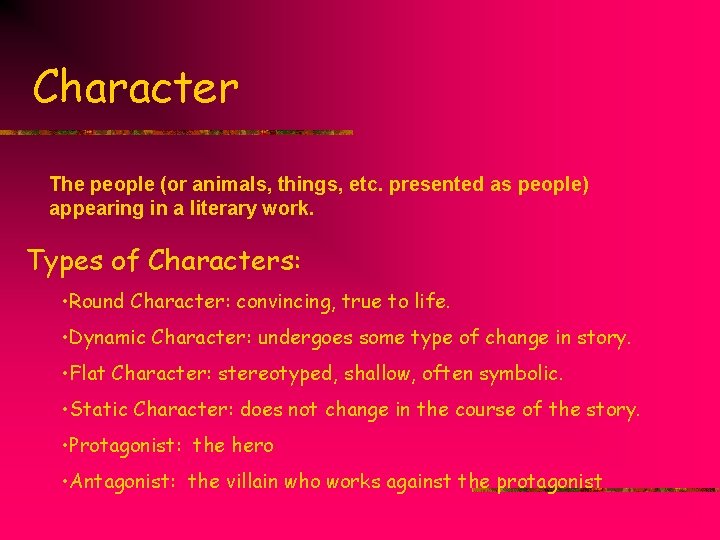 Character

The people (or animals, things, etc. presented as people) appearing in a literary work.

Types of Characters:

•Round Character: convincing, true to life.

•Dynamic Character: undergoes some type of change in story.

•Flat Character: stereotyped, shallow, often symbolic.

•Static Character: does not change in the course of the story.

•Protagonist: the hero

•Antagonist: the villain who works against the protagonist